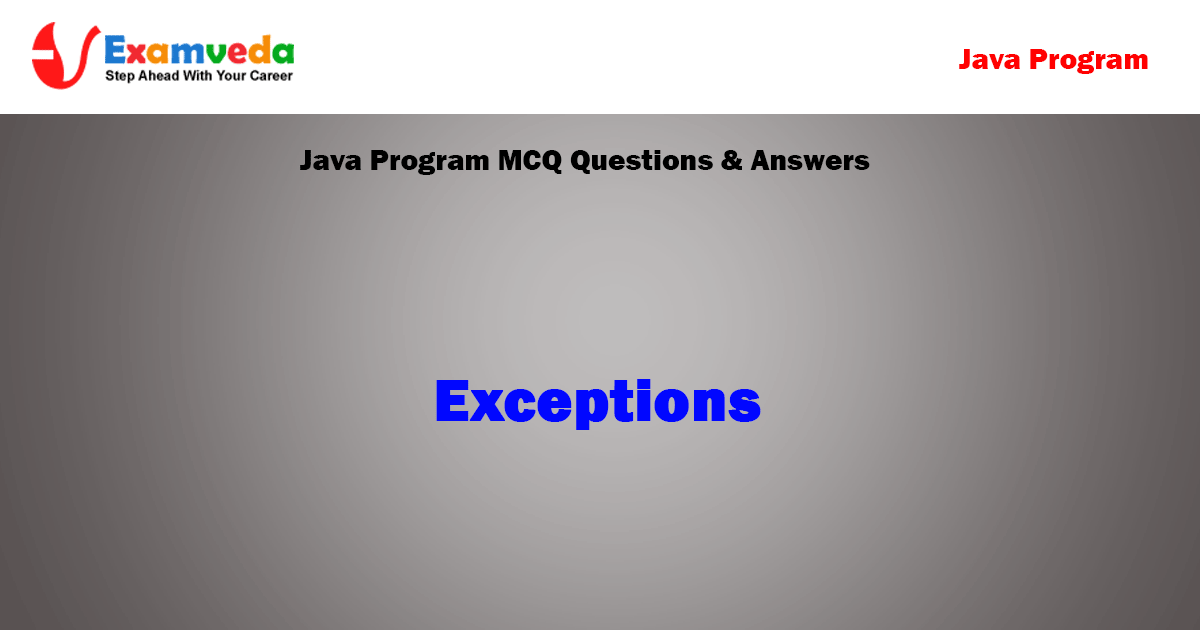 Examveda
Step Ahead With Your Career

Java Program

Java Program MCQ Questions & Answers

Exceptions